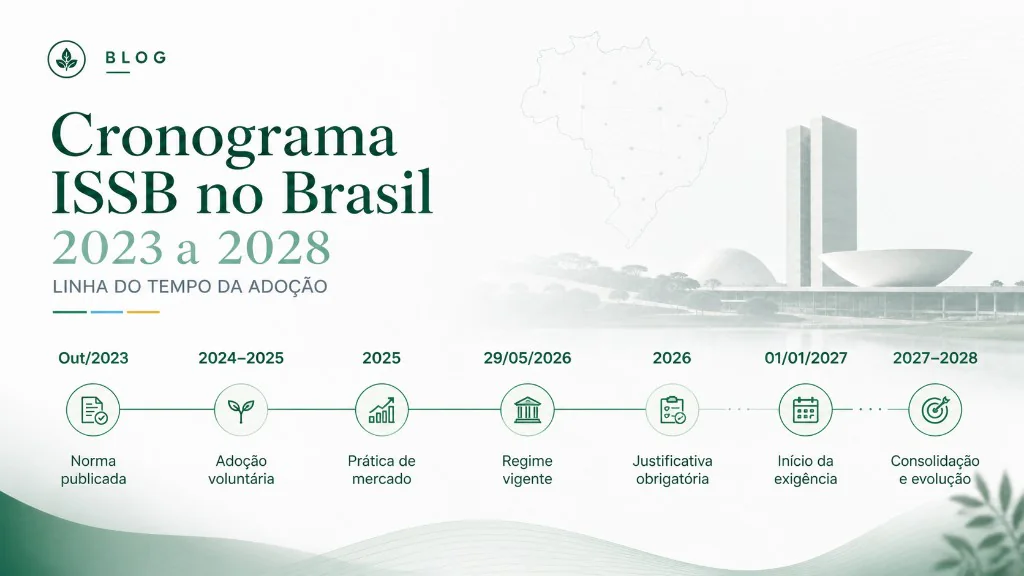 BLOG

Cronograma ISSB no Brasil
2023 a 2028

LINHA DO TEMPO DA ADOÇÃO

Out/2023
Norma publicada

2024–2025
Adoção voluntária

2025
Prática de mercado

29/05/2026
Regime vigente

2026
Justificativa obrigatória

01/01/2027
Início da exigência

2027–2028
Consolidação e evolução